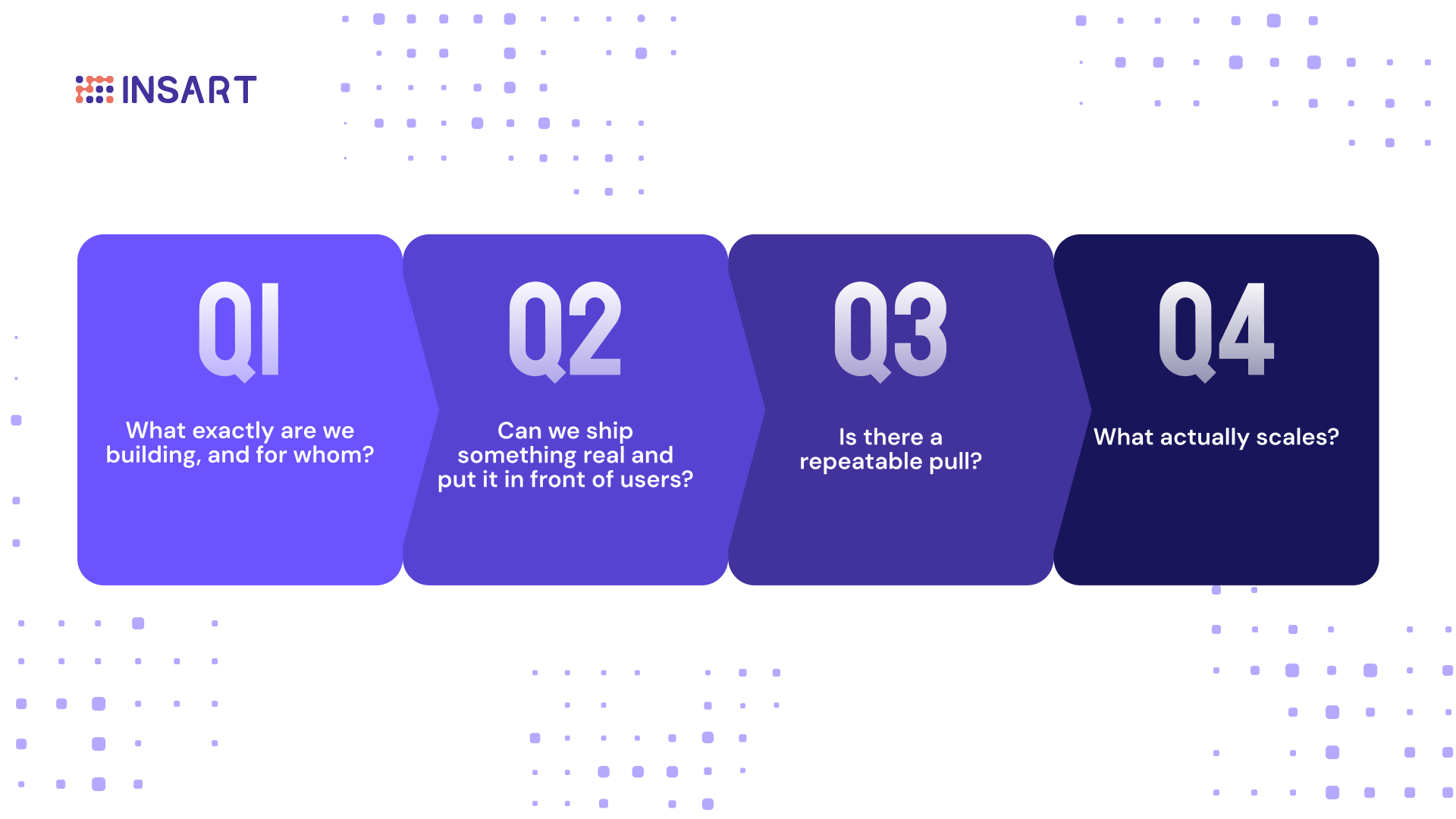 INSART

Q1

What exactly are we building, and for whom?

Q2

Can we ship something real and put it in front of users?

Q3

Is there a repeatable pull?

Q4

What actually scales?